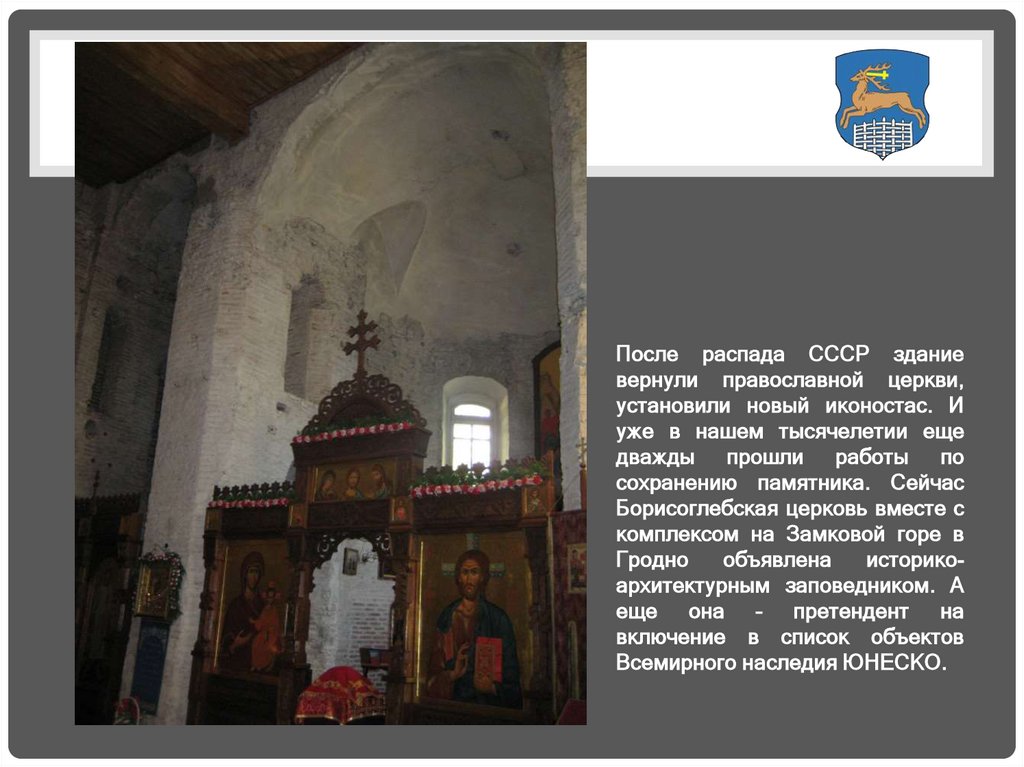 После распада СССР здание вернули православной церкви, установили новый иконостас. И уже в нашем тысячелетии еще дважды прошли работы по сохранению памятника. Сейчас Борисоглебская церковь вместе с комплексом на Замковой горе в Гродно объявлена историко-архитектурным заповедником. А еще она – претендент на включение в список объектов Всемирного наследия ЮНЕСКО.